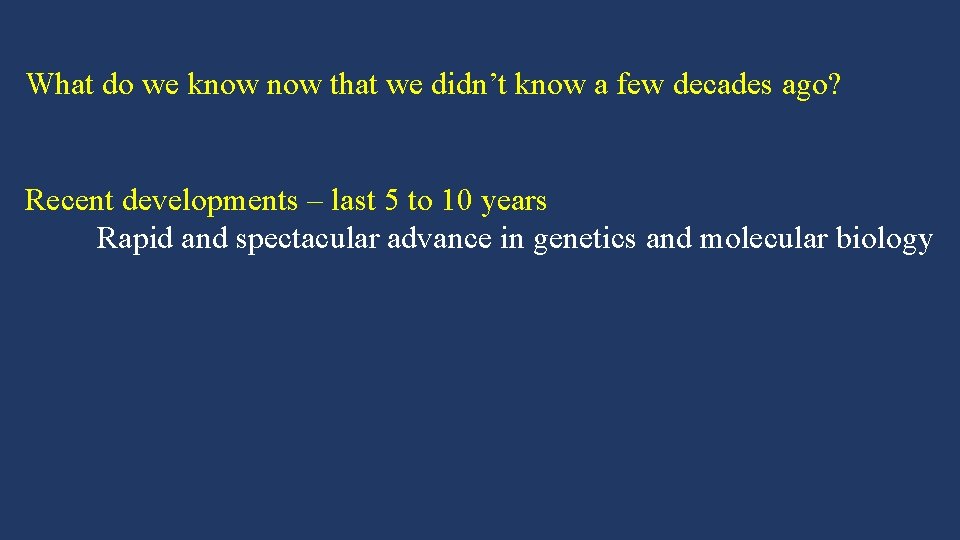 What do we know now that we didn’t know a few decades ago?

Recent developments – last 5 to 10 years
Rapid and spectacular advance in genetics and molecular biology